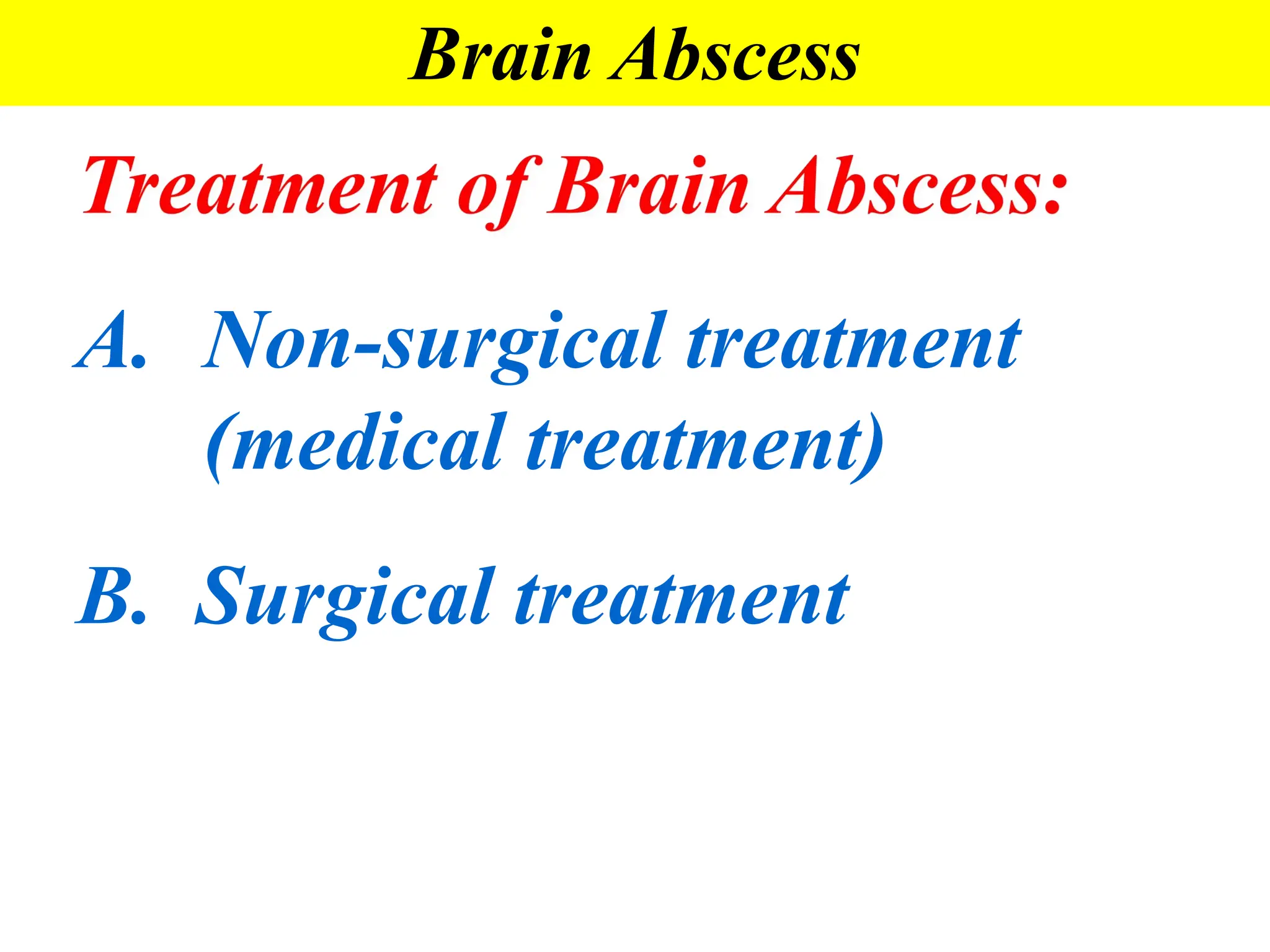 Brain Abscess

Treatment of Brain Abscess:

A. Non-surgical treatment (medical treatment)

B. Surgical treatment